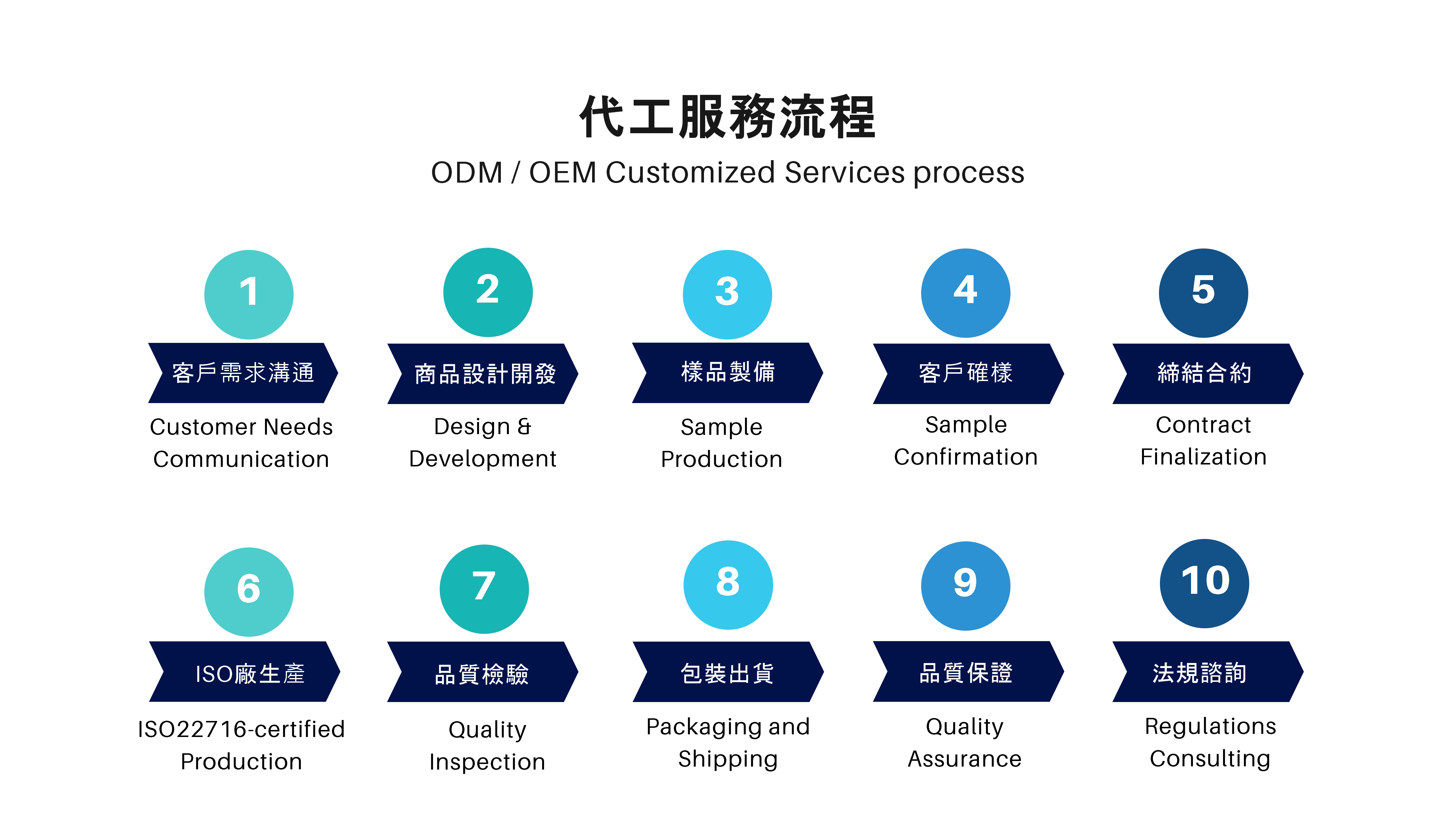 代工服務流程
ODM / OEM Customized Services process

1
客戶需求溝通
Customer Needs Communication

2
商品設計開發
Design & Development

3
樣品製備
Sample Production

4
客戶確樣
Sample Confirmation

5
締結合約
Contract Finalization

6
ISO廠生產
ISO22716-certified Production

7
品質檢驗
Quality Inspection

8
包裝出貨
Packaging and Shipping

9
品質保證
Quality Assurance

10
法規諮詢
Regulations Consulting